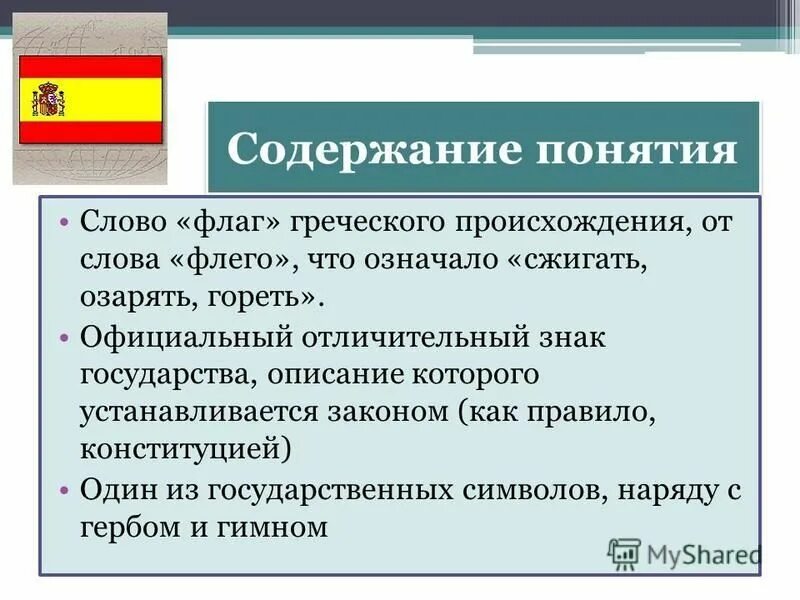 Содержание понятия

• Слово «флаг» греческого происхождения, от слова «флего», что означало «сжигать, озарять, гореть».
• Официальный отличительный знак государства, описание которого устанавливается законом (как правило, конституцией)
• Один из государственных символов, наряду с гербом и гимном

MyShared